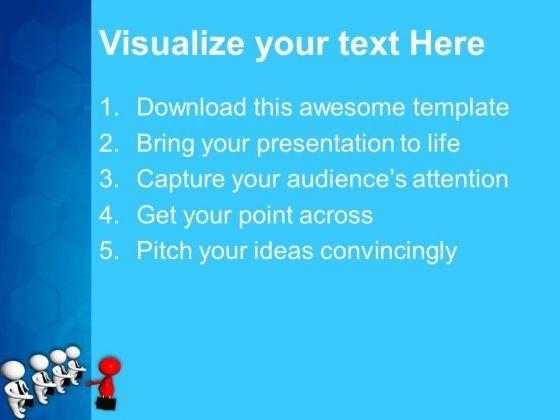 Visualize your text Here

1. Download this awesome template
2. Bring your presentation to life
3. Capture your audience's attention
4. Get your point across
5. Pitch your ideas convincingly